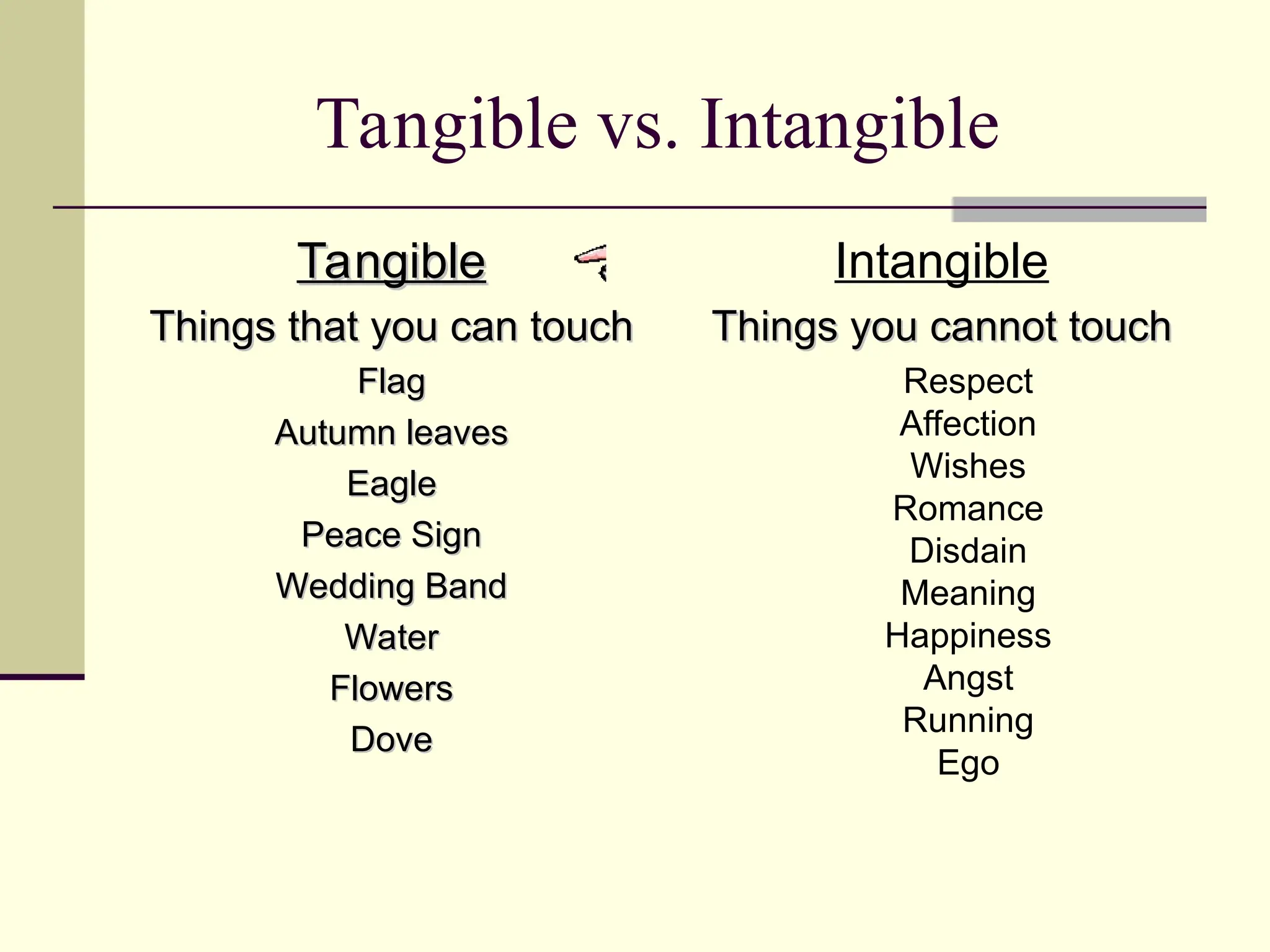 Tangible vs. Intangible

Tangible

Things that you can touch

Flag

Autumn leaves

Eagle

Peace Sign

Wedding Band

Water

Flowers

Dove

Intangible

Things you cannot touch

Respect
Affection
Wishes
Romance
Disdain
Meaning
Happiness
Angst
Running
Ego